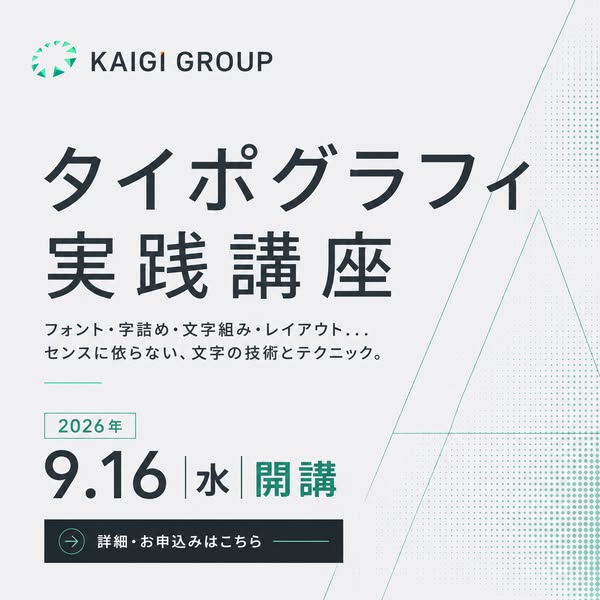 KAIGI GROUP

タイポグラフィ
実践講座

フォント・字詰め・文字組み・レイアウト...
センスに依らない、文字の技術とテクニック。

2026年

9.16 水 開講

→ 詳細・お申込みはこちら